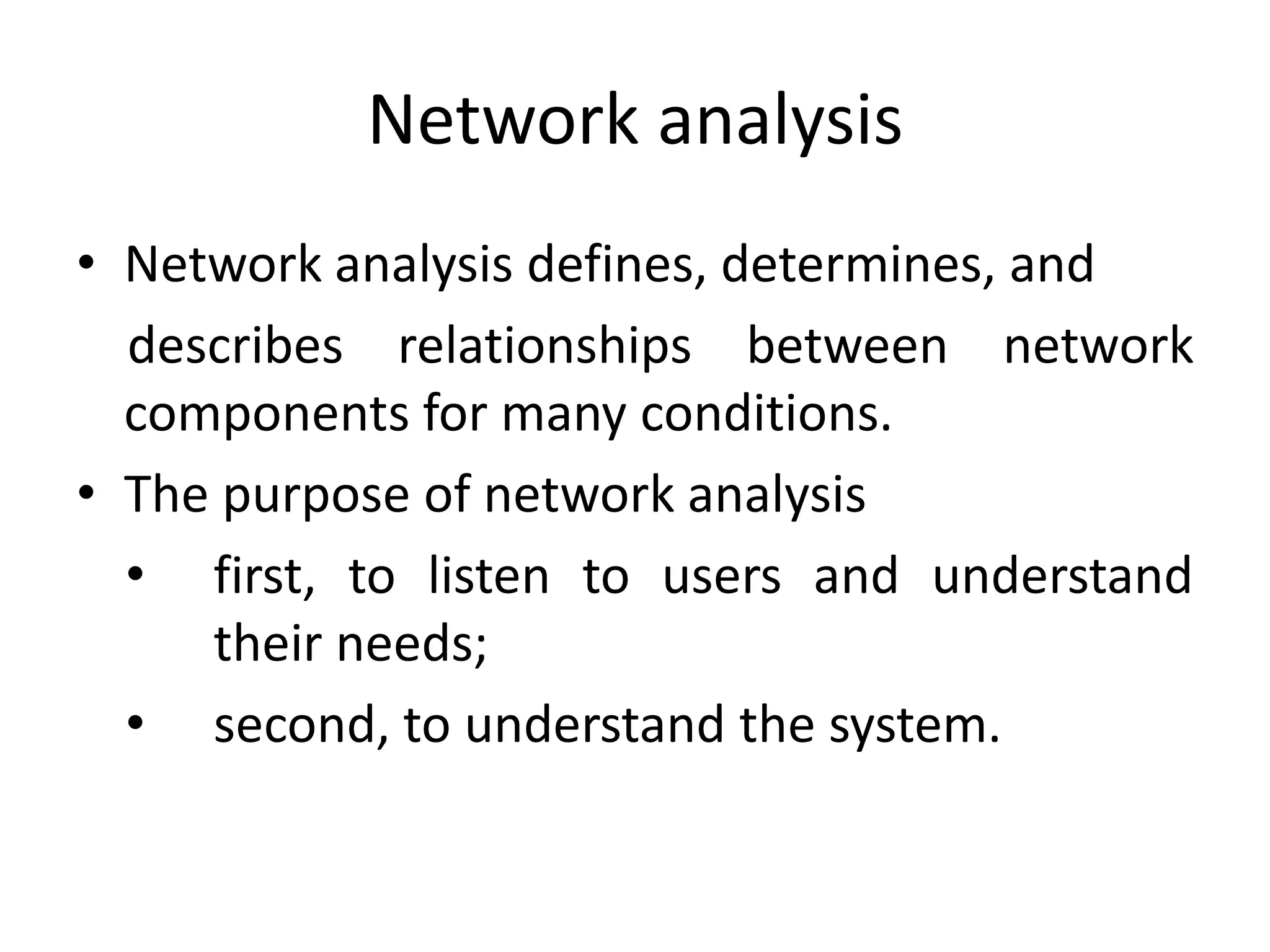 Network analysis

• Network analysis defines, determines, and describes relationships between network components for many conditions.
• The purpose of network analysis
  • first, to listen to users and understand their needs;
  • second, to understand the system.